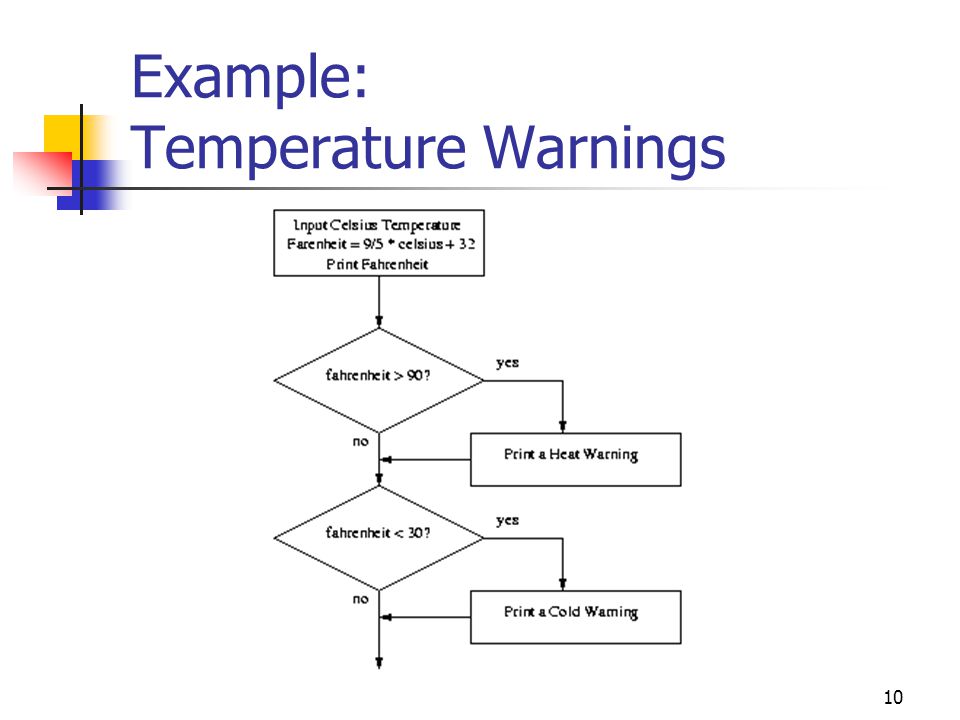 Example:
Temperature Warnings

Input Celsius Temperature
Farenheit = 9/5 * celsius + 32
Print Fahrenheit

fahrenheit > 90?

yes

no

Print a Heat Warning

fahrenheit < 30?

yes

no

Print a Cold Warning

10